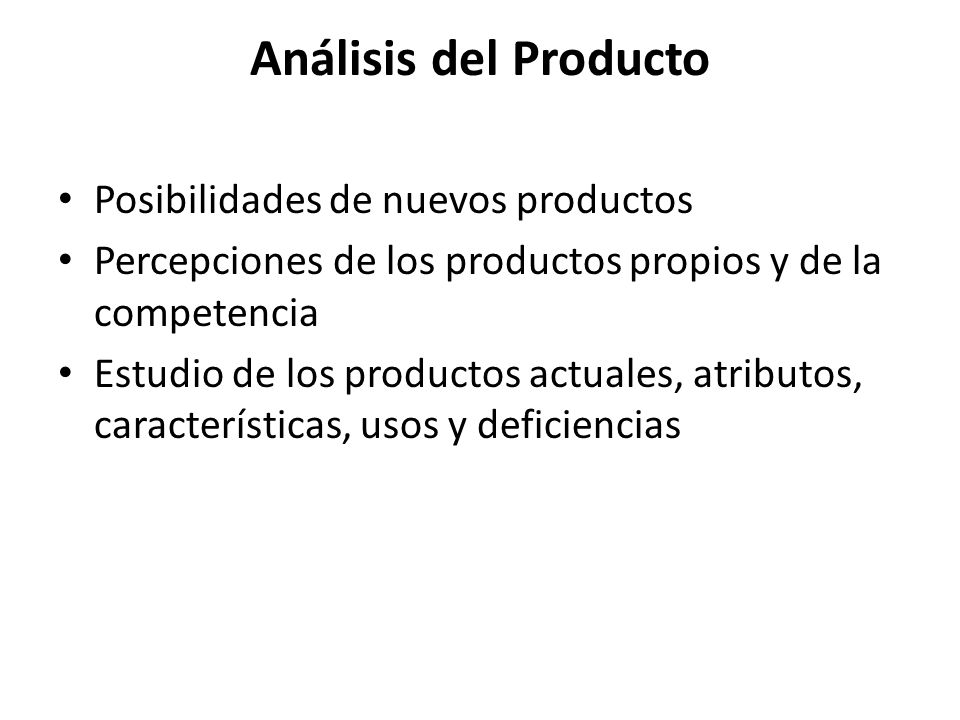 Análisis del Producto

• Posibilidades de nuevos productos
• Percepciones de los productos propios y de la competencia
• Estudio de los productos actuales, atributos, características, usos y deficiencias